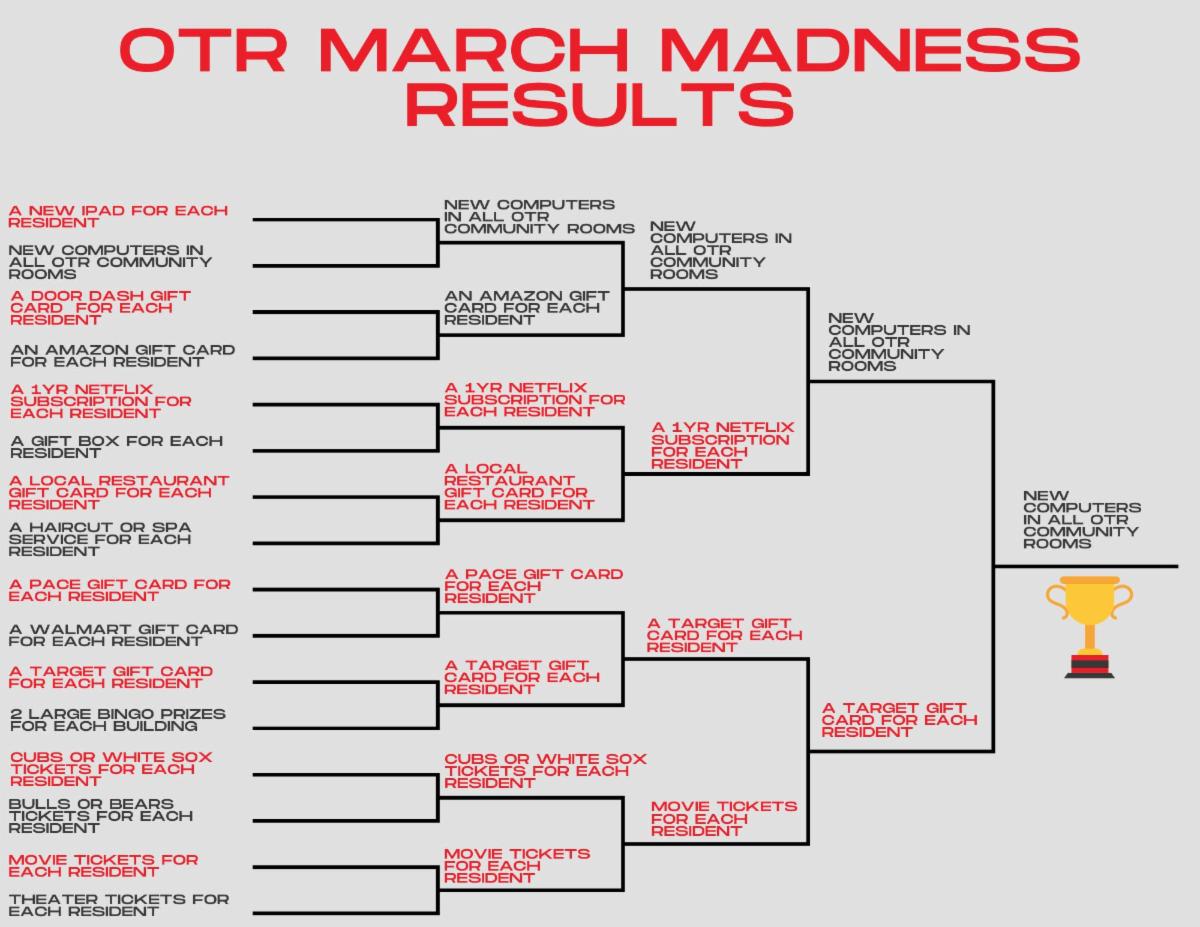 OTR MARCH MADNESS RESULTS

A NEW IPAD FOR EACH RESIDENT

NEW COMPUTERS IN ALL OTR COMMUNITY ROOMS

A DOOR DASH GIFT CARD FOR EACH RESIDENT

AN AMAZON GIFT CARD FOR EACH RESIDENT

A 1YR NETFLIX SUBSCRIPTION FOR EACH RESIDENT

A GIFT BOX FOR EACH RESIDENT

A LOCAL RESTAURANT GIFT CARD FOR EACH RESIDENT

A HAIRCUT OR SPA SERVICE FOR EACH RESIDENT

A PACE GIFT CARD FOR EACH RESIDENT

A WALMART GIFT CARD FOR EACH RESIDENT

A TARGET GIFT CARD FOR EACH RESIDENT

2 LARGE BINGO PRIZES FOR EACH BUILDING

CUBS OR WHITE SOX TICKETS FOR EACH RESIDENT

BULLS OR BEARS TICKETS FOR EACH RESIDENT

MOVIE TICKETS FOR EACH RESIDENT

THEATER TICKETS FOR EACH RESIDENT

NEW COMPUTERS IN ALL OTR COMMUNITY ROOMS

AN AMAZON GIFT CARD FOR EACH RESIDENT

A 1YR NETFLIX SUBSCRIPTION FOR EACH RESIDENT

A LOCAL RESTAURANT GIFT CARD FOR EACH RESIDENT

A PACE GIFT CARD FOR EACH RESIDENT

A TARGET GIFT CARD FOR EACH RESIDENT

CUBS OR WHITE SOX TICKETS FOR EACH RESIDENT

MOVIE TICKETS FOR EACH RESIDENT

NEW COMPUTERS IN ALL OTR COMMUNITY ROOMS

A 1YR NETFLIX SUBSCRIPTION FOR EACH RESIDENT

A TARGET GIFT CARD FOR EACH RESIDENT

MOVIE TICKETS FOR EACH RESIDENT

NEW COMPUTERS IN ALL OTR COMMUNITY ROOMS

A TARGET GIFT CARD FOR EACH RESIDENT

NEW COMPUTERS IN ALL OTR COMMUNITY ROOMS